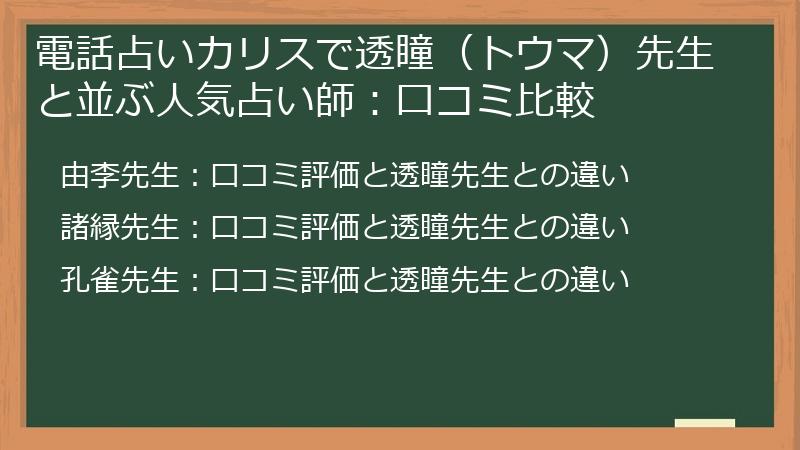 電話占いカリスで透瞳（トウマ）先生と並ぶ人気占い師：口コミ比較

由李先生：口コミ評価と透瞳先生との違い

諸縁先生：口コミ評価と透瞳先生との違い

孔雀先生：口コミ評価と透瞳先生との違い